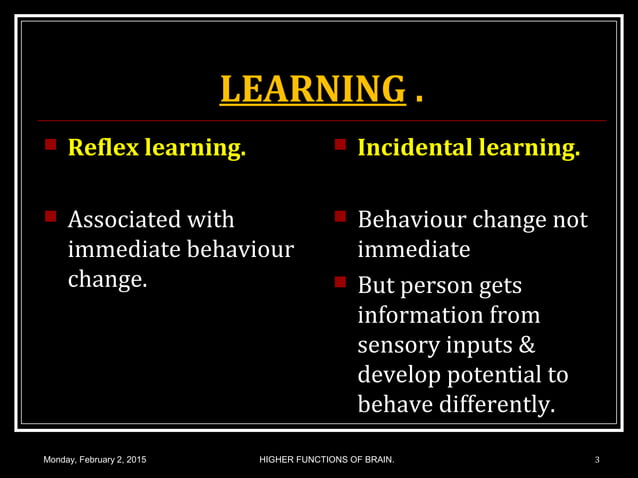 LEARNING .

Reflex learning.

Associated with immediate behaviour change.

Incidental learning.

Behaviour change not immediate

But person gets information from sensory inputs & develop potential to behave differently.

Monday, February 2, 2015

HIGHER FUNCTIONS OF BRAIN.

3